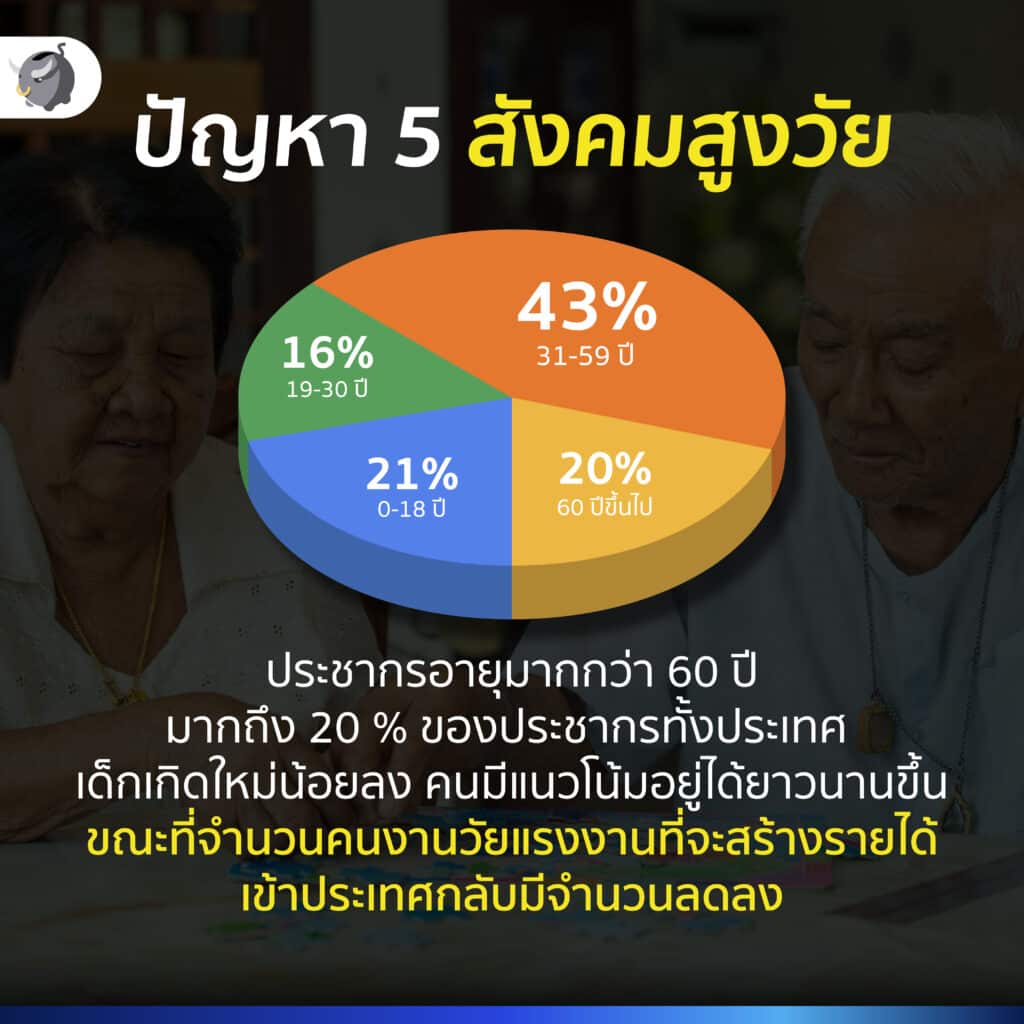 ปัญหา 5 สังคมสูงวัย

43%
31-59 ปี

16%
19-30 ปี

21%
0-18 ปี

20%
60 ปีขึ้นไป

ประชากรอายุมากกว่า 60 ปี
มากถึง 20 % ของประชากรทั้งประเทศ
เด็กเกิดใหม่น้อยลง คนมีแนวโน้มอยู่ได้ยาวนานขึ้น
ขณะที่จำนวนคนงานวัยแรงงานที่จะสร้างรายได้
เข้าประเทศกลับมีจำนวนลดลง